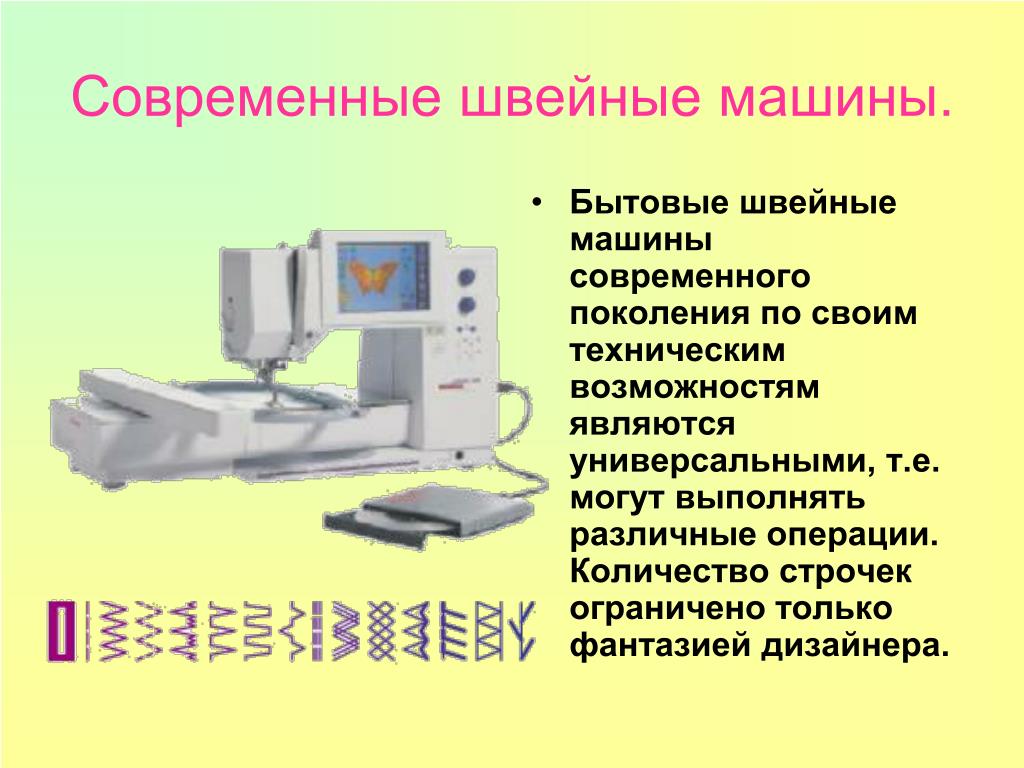 Современные швейные машины.

• Бытовые швейные машины современного поколения по своим техническим возможностям являются универсальными, т.е. могут выполнять различные операции. Количество строчек ограничено только фантазией дизайнера.